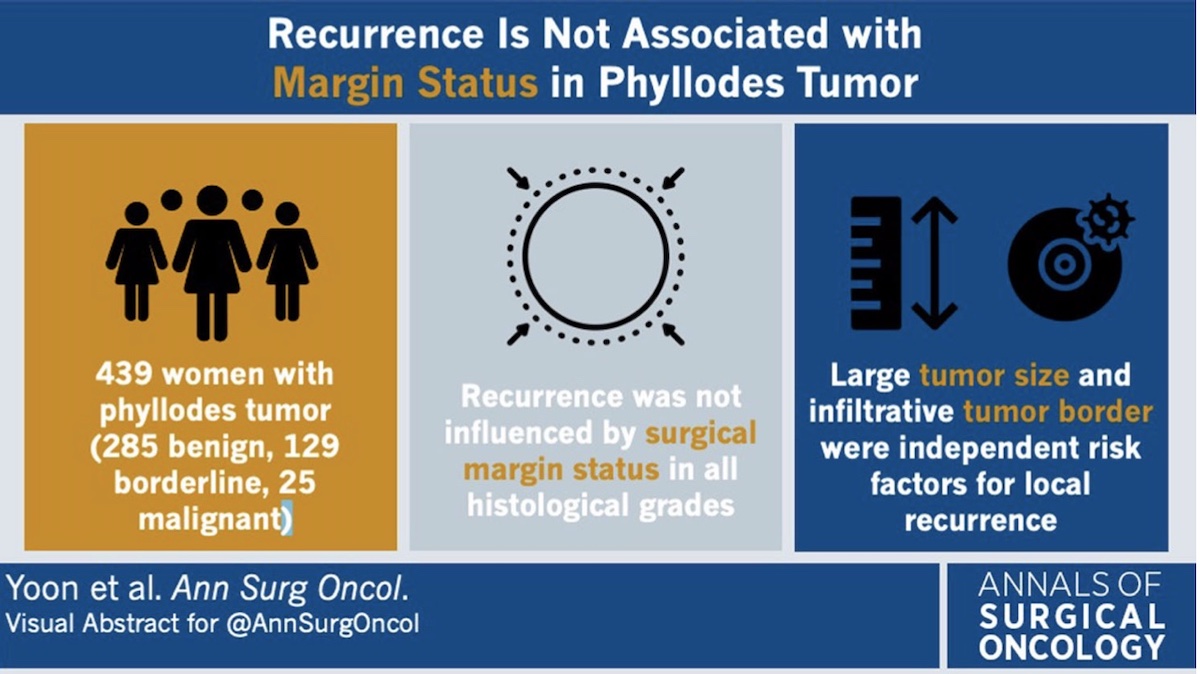 Recurrence Is Not Associated with Margin Status in Phyllodes Tumor

439 women with phyllodes tumor (285 benign, 129 borderline, 25 malignant)

Recurrence was not influenced by surgical margin status in all histological grades

Large tumor size and infiltrative tumor border were independent risk factors for local recurrence

Yoon et al. Ann Surg Oncol.
Visual Abstract for @AnnSurgOncol

ANNALS OF SURGICAL ONCOLOGY